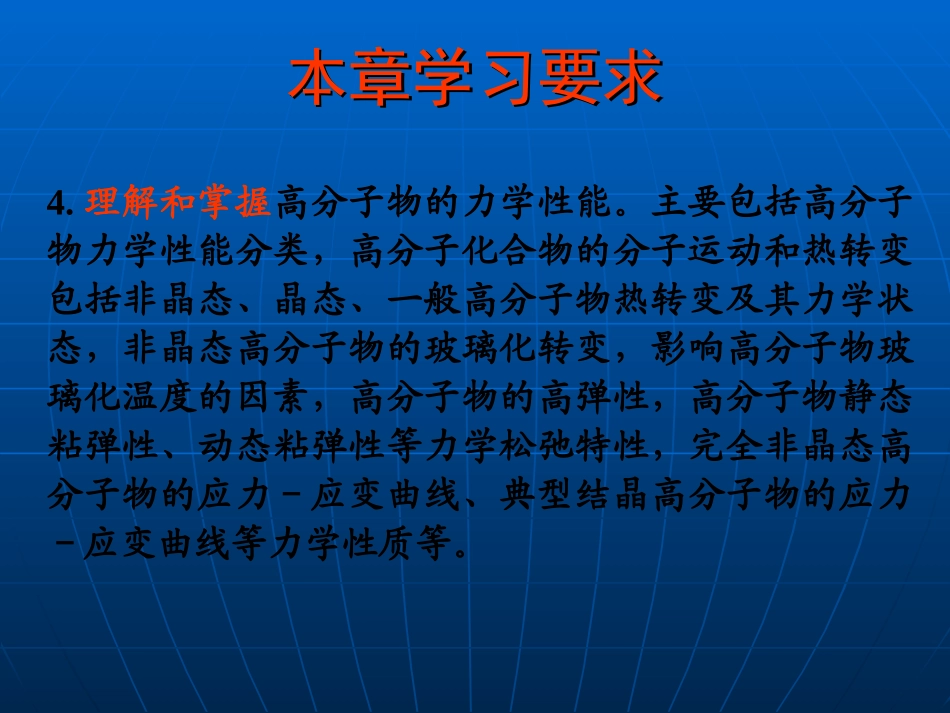 本章学习要求

4. 理解和掌握高分子物的力学性能。主要包括高分子物力学性能分类，高分子化合物的分子运动和热转变包括非晶态、晶态、一般高分子物热转变及其力学状态，非晶态高分子物的玻璃化转变，影响高分子物玻璃化温度的因素，高分子物的高弹性，高分子物静态粘弹性、动态粘弹性等力学松弛特性，完全非晶态高分子物的应力－应变曲线、典型结晶高分子物的应力－应变曲线等力学性质等。